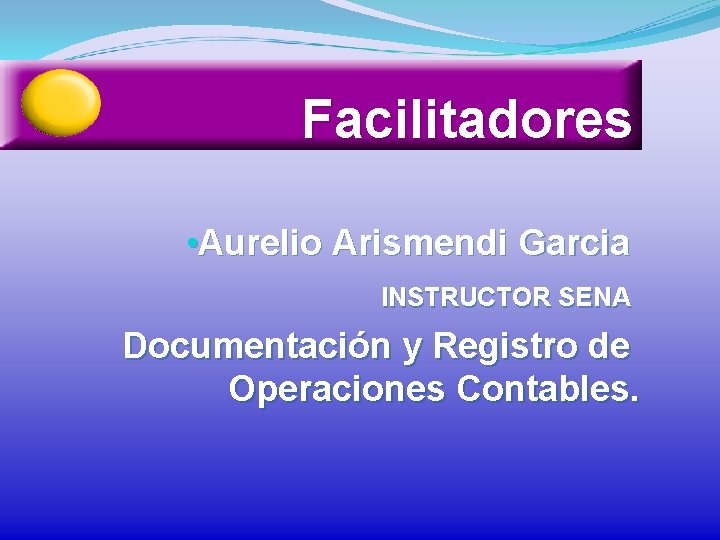 Facilitadores

•Aurelio Arismendi Garcia

INSTRUCTOR SENA

Documentación y Registro de Operaciones Contables.